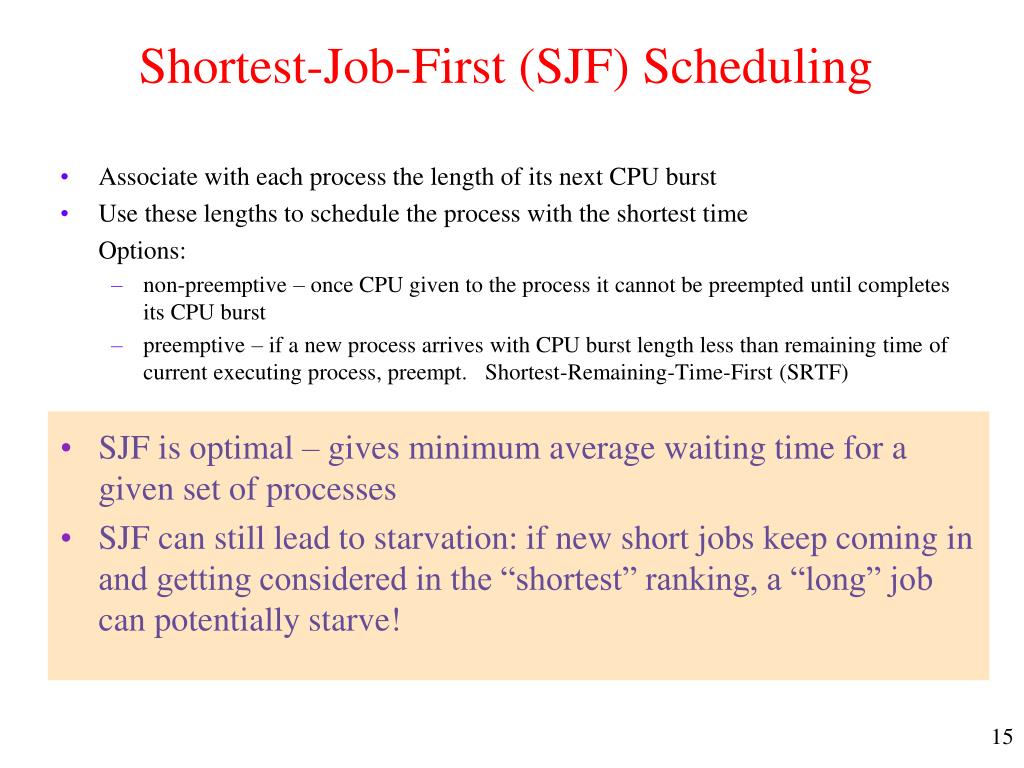 Shortest-Job-First (SJF) Scheduling

• Associate with each process the length of its next CPU burst
• Use these lengths to schedule the process with the shortest time
Options:
– non-preemptive – once CPU given to the process it cannot be preempted until completes its CPU burst
– preemptive – if a new process arrives with CPU burst length less than remaining time of current executing process, preempt. Shortest-Remaining-Time-First (SRTF)

• SJF is optimal – gives minimum average waiting time for a given set of processes
• SJF can still lead to starvation: if new short jobs keep coming in and getting considered in the “shortest” ranking, a “long” job can potentially starve!

15